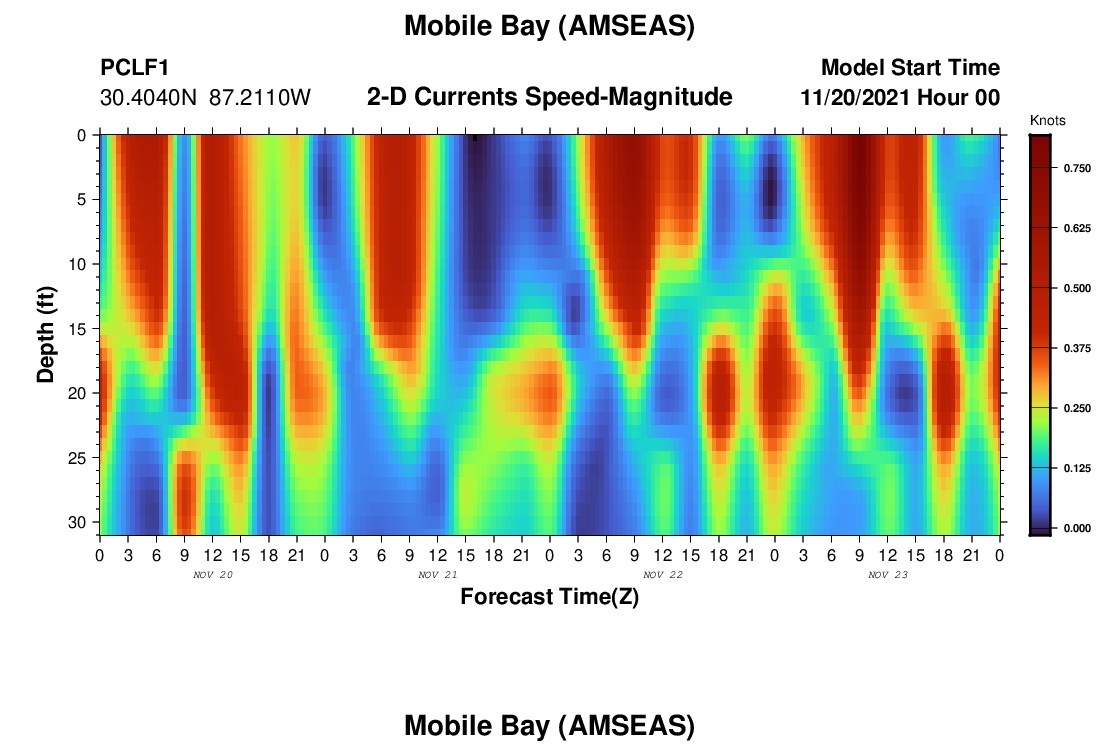 Mobile Bay (AMSEAS)

PCLF1
30.4040N 87.2110W

2-D Currents Speed-Magnitude

Model Start Time
11/20/2021 Hour 00

Knots
0.750
0.625
0.500
0.375
0.250
0.125
0.000

Depth (ft)
0
5
10
15
20
25
30

0 3 6 9 12 15 18 21 0 3 6 9 12 15 18 21 0 3 6 9 12 15 18 21 0 3 6 9 12 15 18 21 0

NOV 20
NOV 21
NOV 22
NOV 23

Forecast Time(Z)

Mobile Bay (AMSEAS)